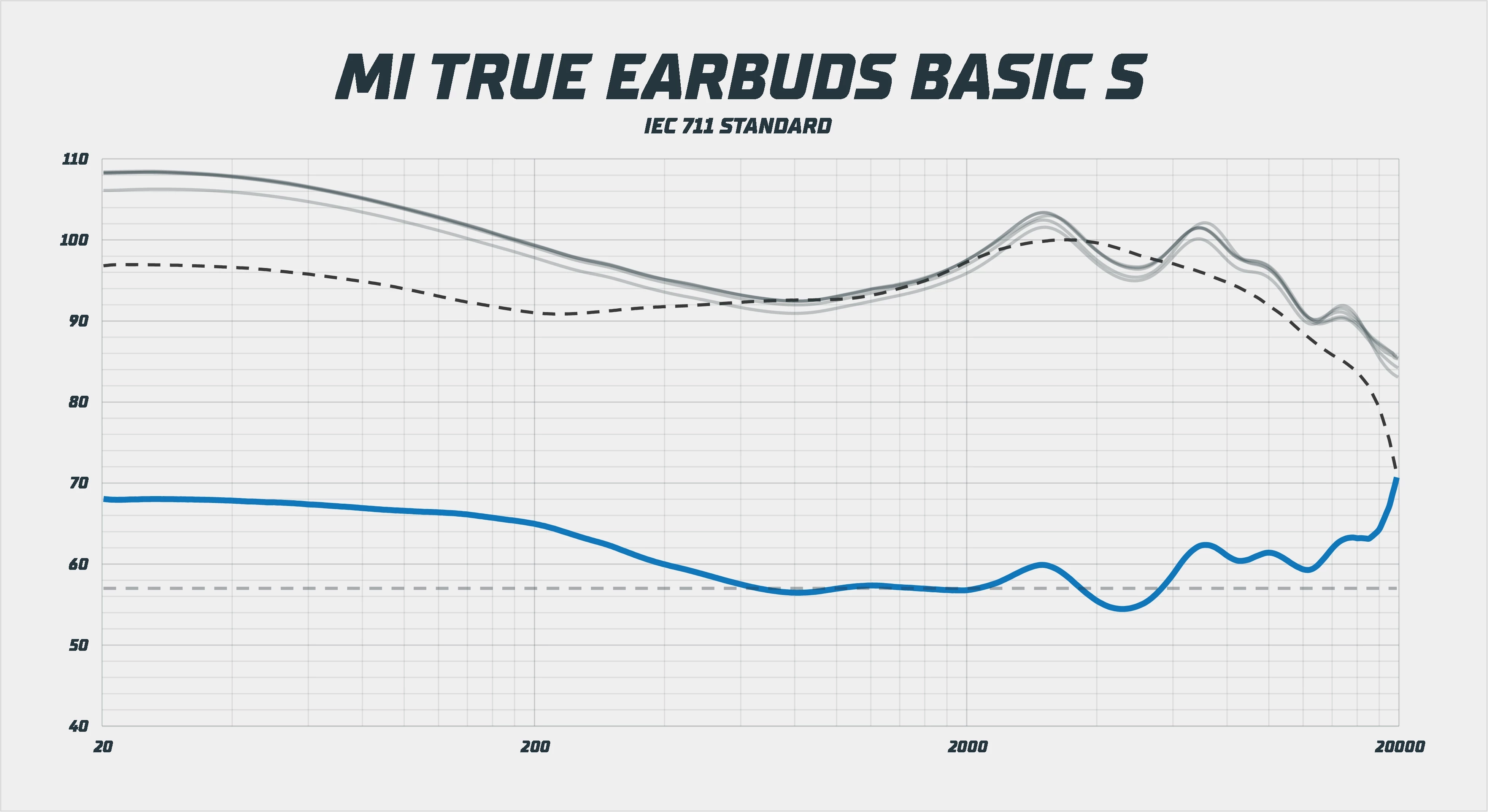 MI TRUE EARBUDS BASIC S

IEC 711 STANDARD

110
100
90
80
70
60
50
40

20
200
2000
20000